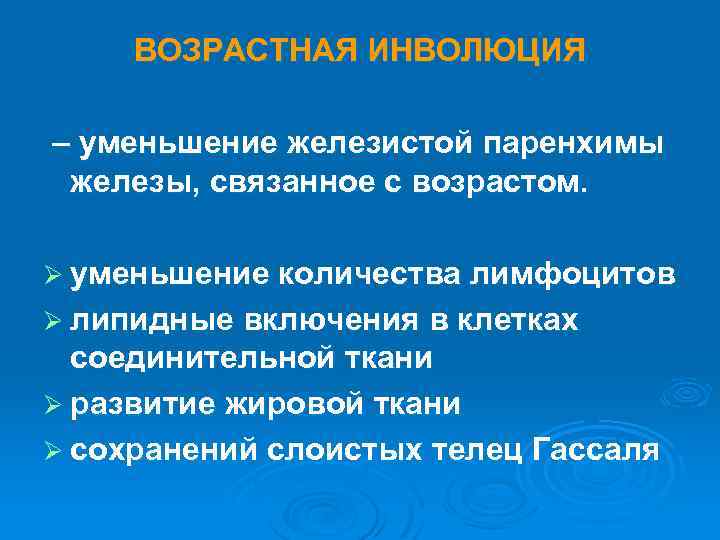 ВОЗРАСТНАЯ ИНВОЛЮЦИЯ

– уменьшение железистой паренхимы железы, связанное с возрастом.

➢ уменьшение количества лимфоцитов
➢ липидные включения в клетках соединительной ткани
➢ развитие жировой ткани
➢ сохранений слоистых телец Гассаля